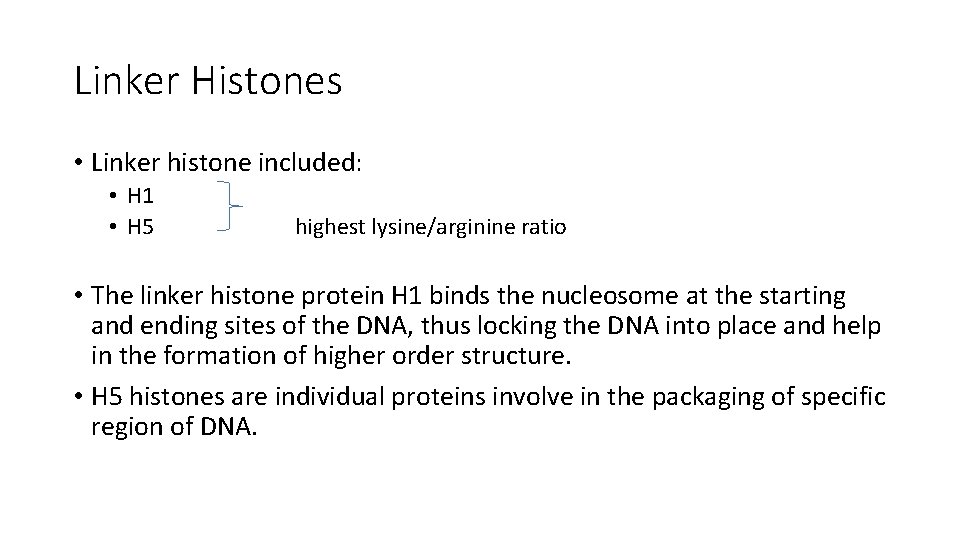 Linker Histones

• Linker histone included:

• H1
• H5 highest lysine/arginine ratio

• The linker histone protein H1 binds the nucleosome at the starting and ending sites of the DNA, thus locking the DNA into place and help in the formation of higher order structure.

• H5 histones are individual proteins involve in the packaging of specific region of DNA.